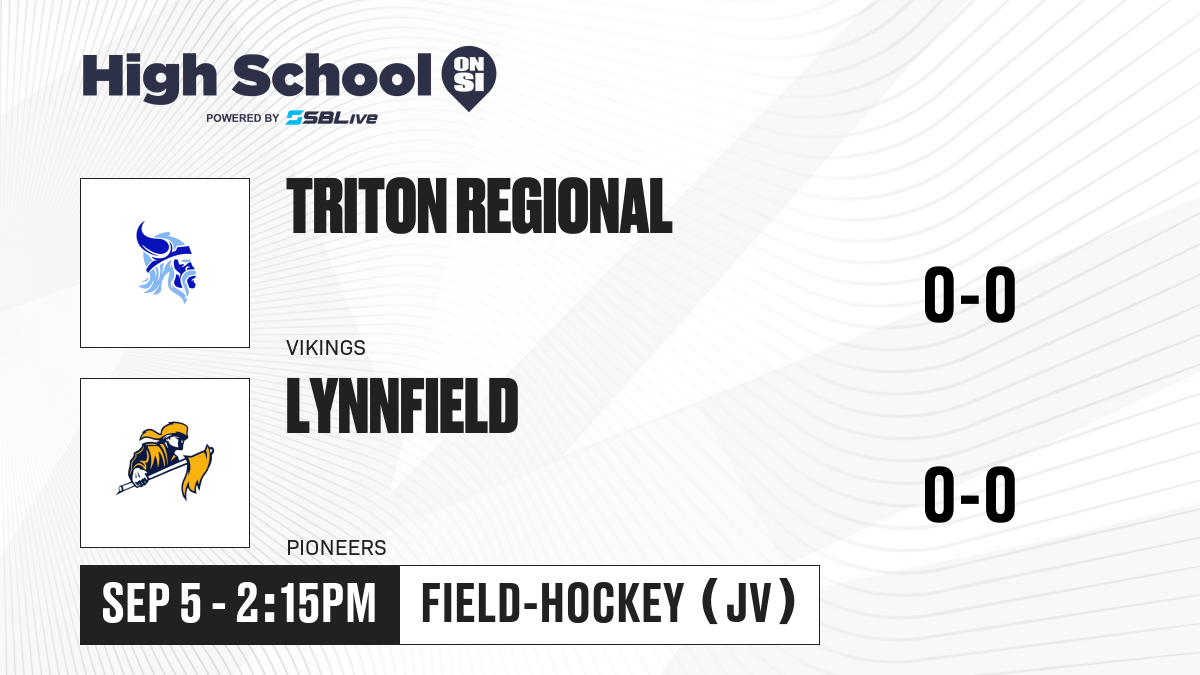 High School ON SI
POWERED BY SBLive

TRITON REGIONAL
VIKINGS
0-0

LYNNFIELD
PIONEERS
0-0

SEP 5 - 2:15PM
FIELD-HOCKEY (JV)